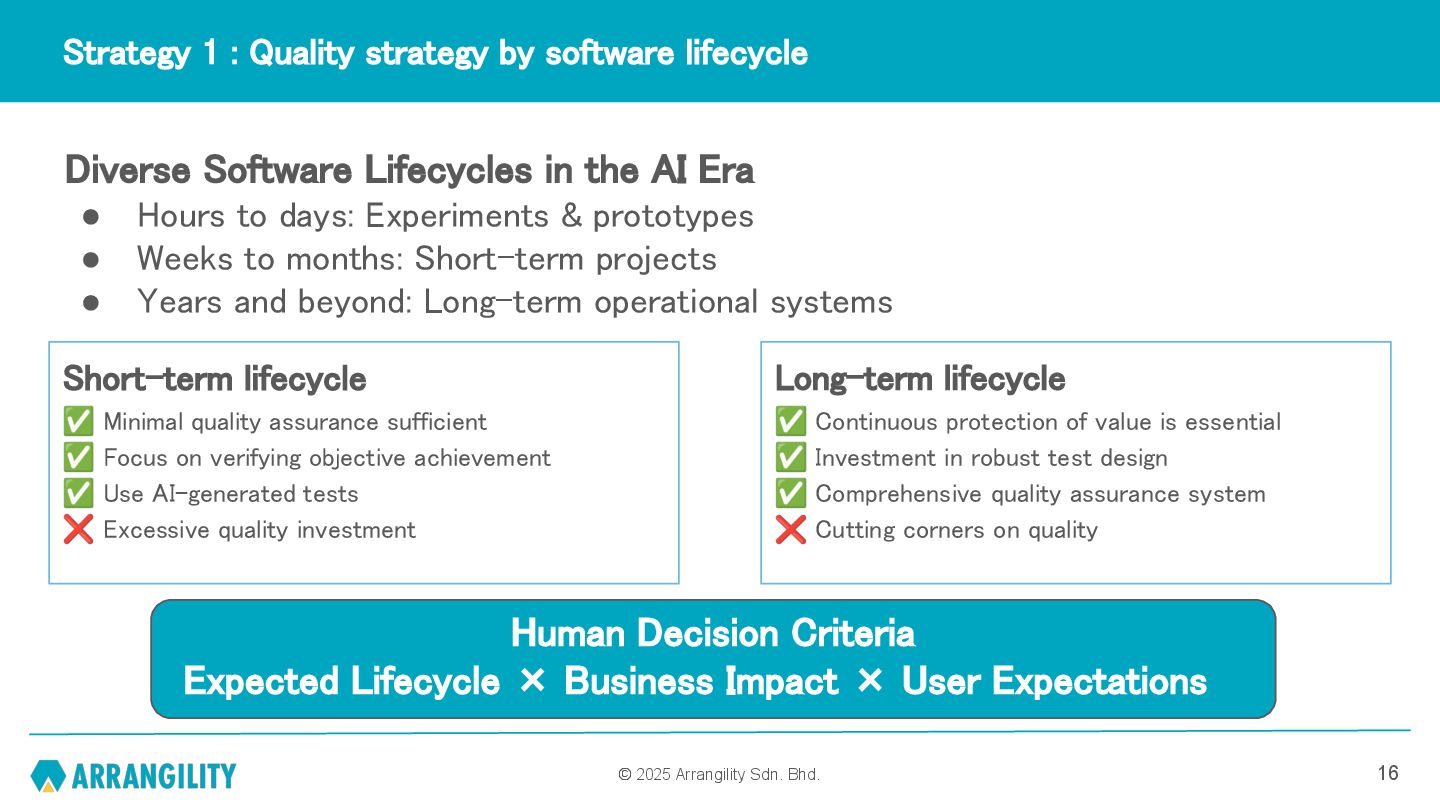 Strategy 1 : Quality strategy by software lifecycle

Diverse Software Lifecycles in the AI Era
● Hours to days: Experiments & prototypes
● Weeks to months: Short-term projects
● Years and beyond: Long-term operational systems

Short-term lifecycle
✅ Minimal quality assurance sufficient
✅ Focus on verifying objective achievement
✅ Use AI-generated tests
❌ Excessive quality investment

Long-term lifecycle
✅ Continuous protection of value is essential
✅ Investment in robust test design
✅ Comprehensive quality assurance system
❌ Cutting corners on quality

Human Decision Criteria
Expected Lifecycle × Business Impact × User Expectations

ARRANGILITY

© 2025 Arrangility Sdn. Bhd.

16